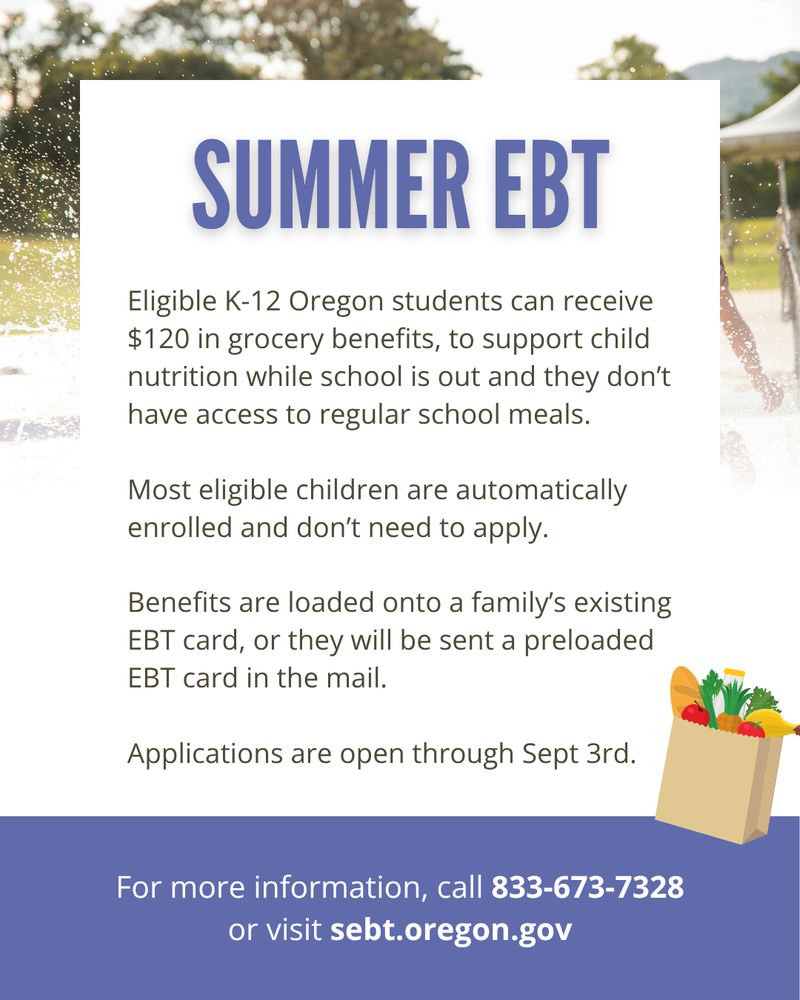 SUMMER EBT

Eligible K-12 Oregon students can receive \$120 in grocery benefits, to support child nutrition while school is out and they don't have access to regular school meals.

Most eligible children are automatically enrolled and don't need to apply.

Benefits are loaded onto a family's existing EBT card, or they will be sent a preloaded EBT card in the mail.

Applications are open through Sept 3rd.

For more information, call 833-673-7328 or visit sebt.oregon.gov